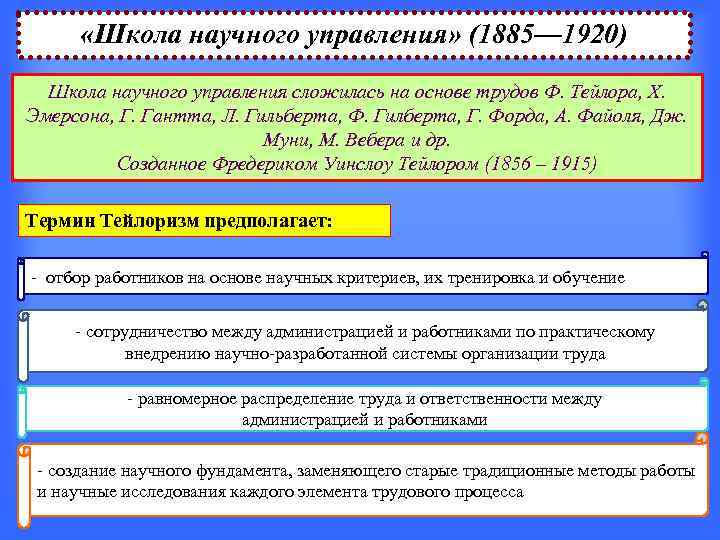 «Школа научного управления» (1885—1920)

Школа научного управления сложилась на основе трудов Ф. Тейлора, Х. Эмерсона, Г. Гантта, Л. Гильберта, Ф. Гилберта, Г. Форда, А. Файоля, Дж. Муни, М. Вебера и др.
Созданное Фредериком Уинслоу Тейлором (1856 – 1915)

Термин Тейлоризм предполагает:

- отбор работников на основе научных критериев, их тренировка и обучение

- сотрудничество между администрацией и работниками по практическому внедрению научно-разработанной системы организации труда

- равномерное распределение труда и ответственности между администрацией и работниками

- создание научного фундамента, заменяющего старые традиционные методы работы и научные исследования каждого элемента трудового процесса